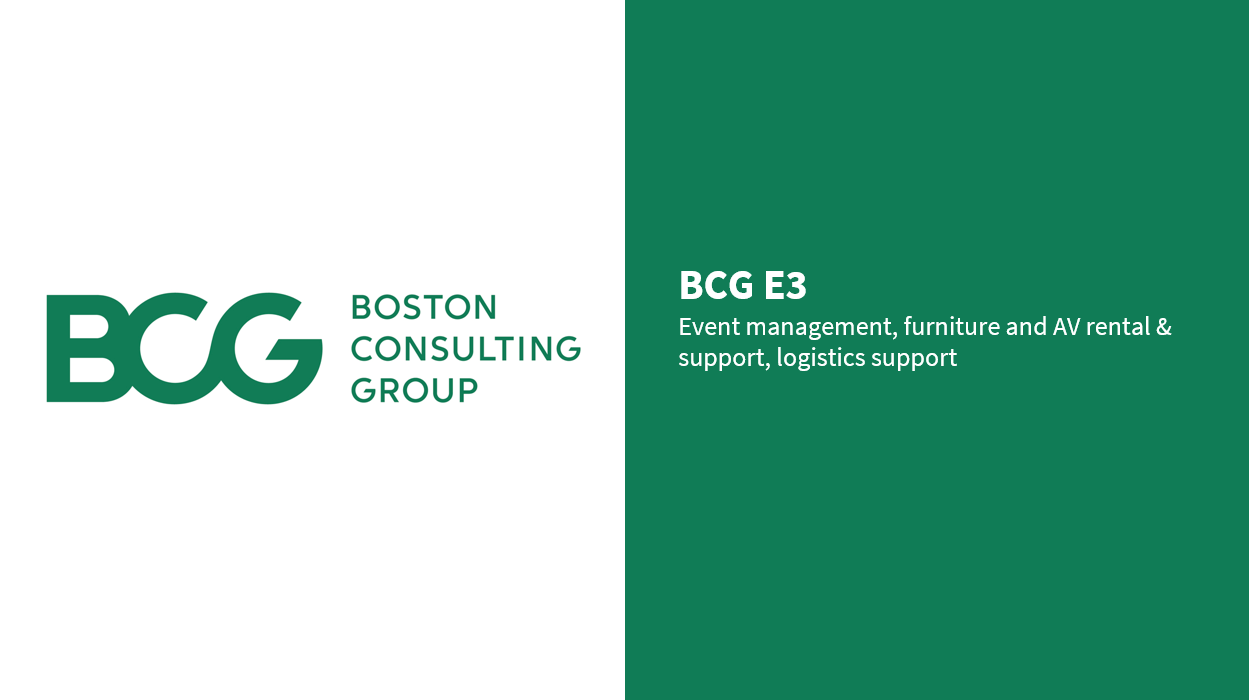 BCG BOSTON CONSULTING GROUP

BCG E3

Event management, furniture and AV rental & support, logistics support